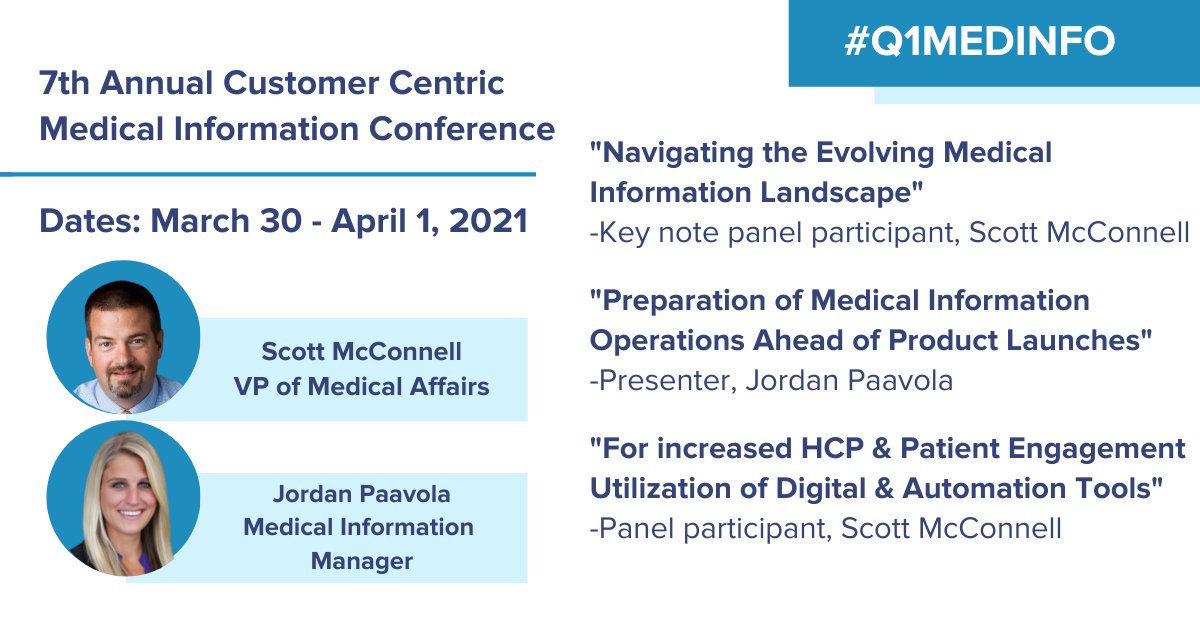 #Q1MEDINFO

7th Annual Customer Centric Medical Information Conference

Dates: March 30 - April 1, 2021

Scott McConnell
VP of Medical Affairs

Jordan Paavola
Medical Information Manager

"Navigating the Evolving Medical Information Landscape"
-Key note panel participant, Scott McConnell

"Preparation of Medical Information Operations Ahead of Product Launches"
-Presenter, Jordan Paavola

"For increased HCP & Patient Engagement Utilization of Digital & Automation Tools"
-Panel participant, Scott McConnell